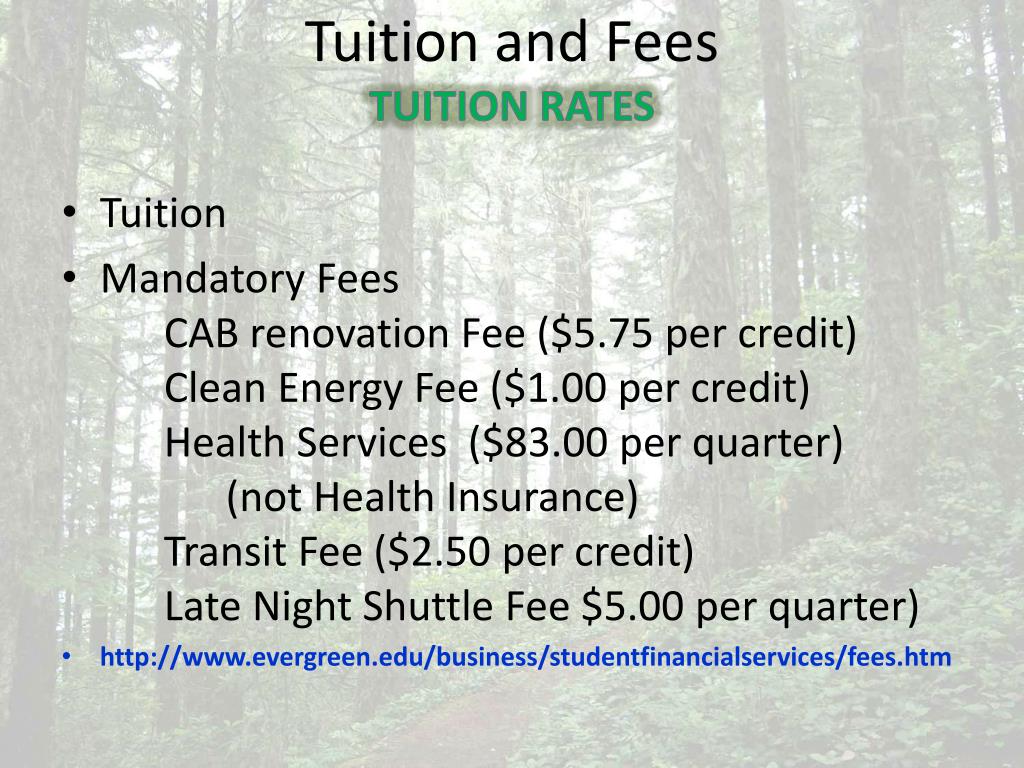 Tuition and Fees
TUITION RATES

• Tuition
• Mandatory Fees
CAB renovation Fee (\$5.75 per credit)
Clean Energy Fee (\$1.00 per credit)
Health Services (\$83.00 per quarter)
(not Health Insurance)
Transit Fee (\$2.50 per credit)
Late Night Shuttle Fee \$5.00 per quarter)
• http://www.evergreen.edu/business/studentfinancialservices/fees.htm